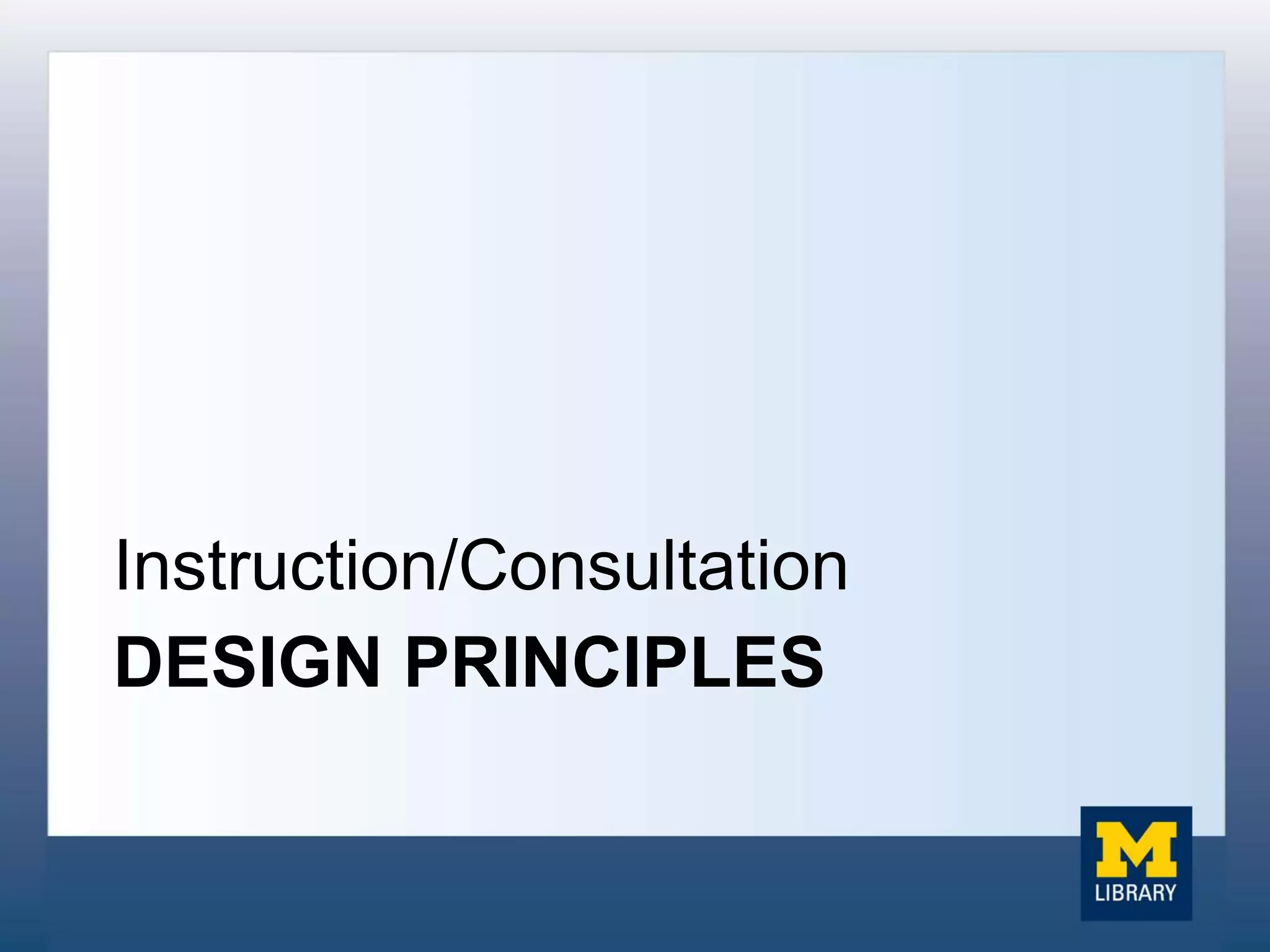 Instruction/Consultation
DESIGN PRINCIPLES

M
LIBRARY